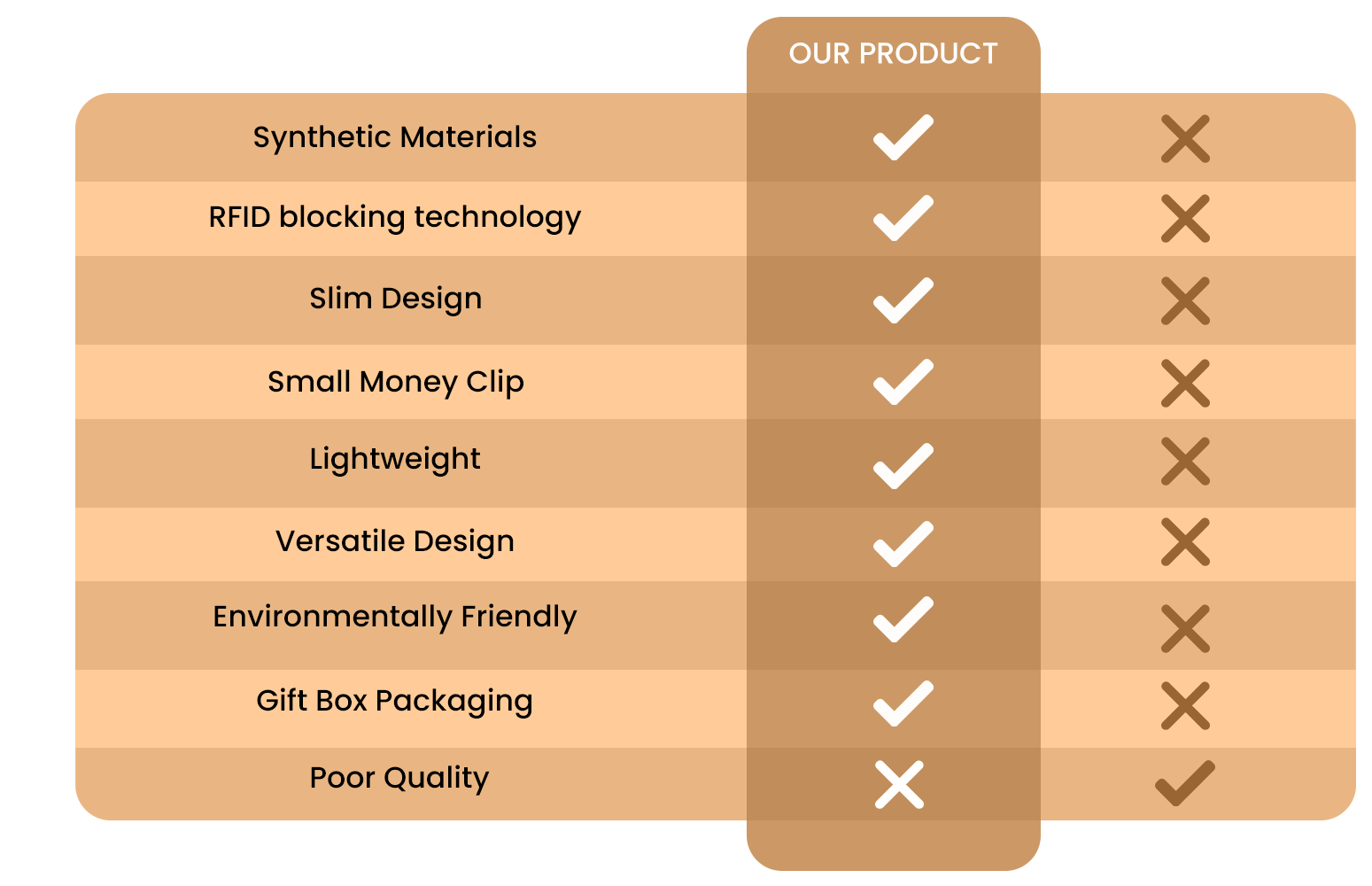 |  | OUR PRODUCT |  |
|---|---|---|
| Synthetic Materials | ✓ | ✗ |
| RFID blocking technology | ✓ | ✗ |
| Slim Design | ✓ | ✗ |
| Small Money Clip | ✓ | ✗ |
| Lightweight | ✓ | ✗ |
| Versatile Design | ✓ | ✗ |
| Environmentally Friendly | ✓ | ✗ |
| Gift Box Packaging | ✓ | ✗ |
| Poor Quality | ✗ | ✓ |